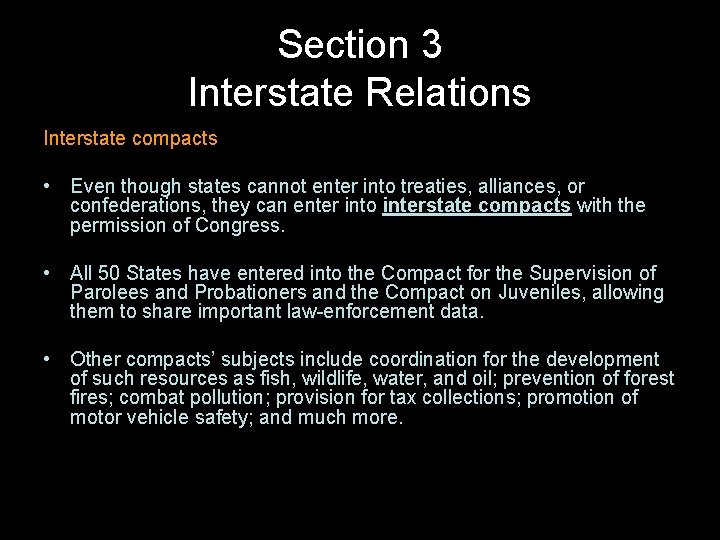 Section 3
Interstate Relations

Interstate compacts

• Even though states cannot enter into treaties, alliances, or confederations, they can enter into interstate compacts with the permission of Congress.

• All 50 States have entered into the Compact for the Supervision of Parolees and Probationers and the Compact on Juveniles, allowing them to share important law-enforcement data.

• Other compacts' subjects include coordination for the development of such resources as fish, wildlife, water, and oil; prevention of forest fires; combat pollution; provision for tax collections; promotion of motor vehicle safety; and much more.